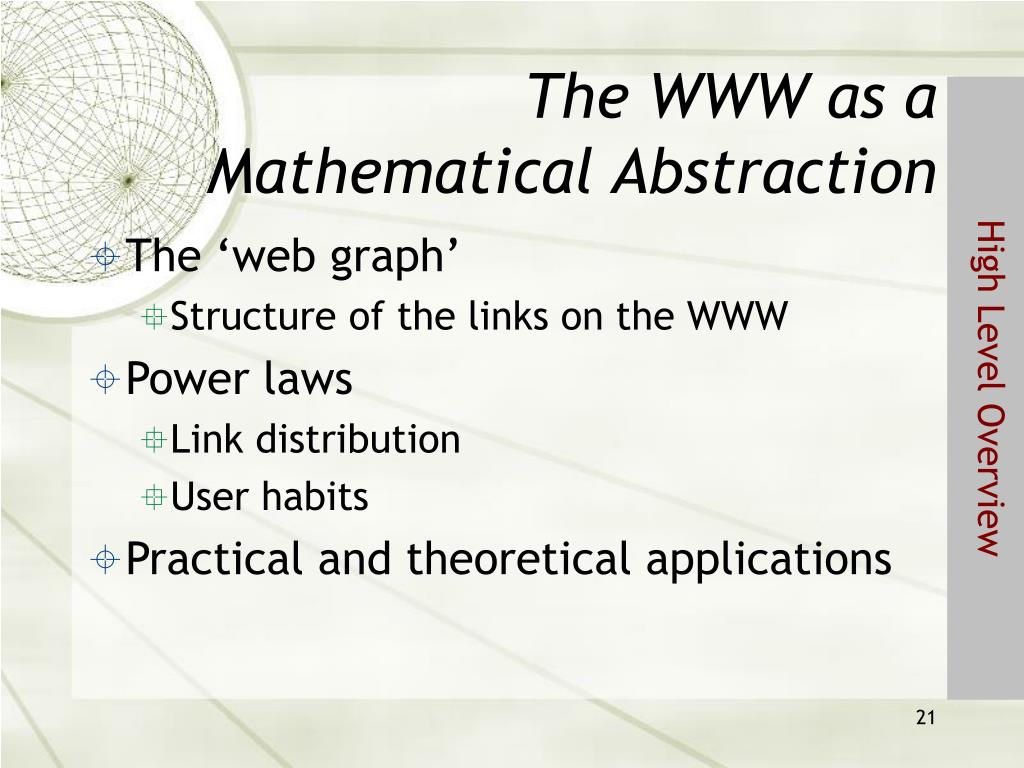 The WWW as a Mathematical Abstraction

The ‘web graph’
Structure of the links on the WWW
Power laws
Link distribution
User habits
Practical and theoretical applications

High Level Overview

21